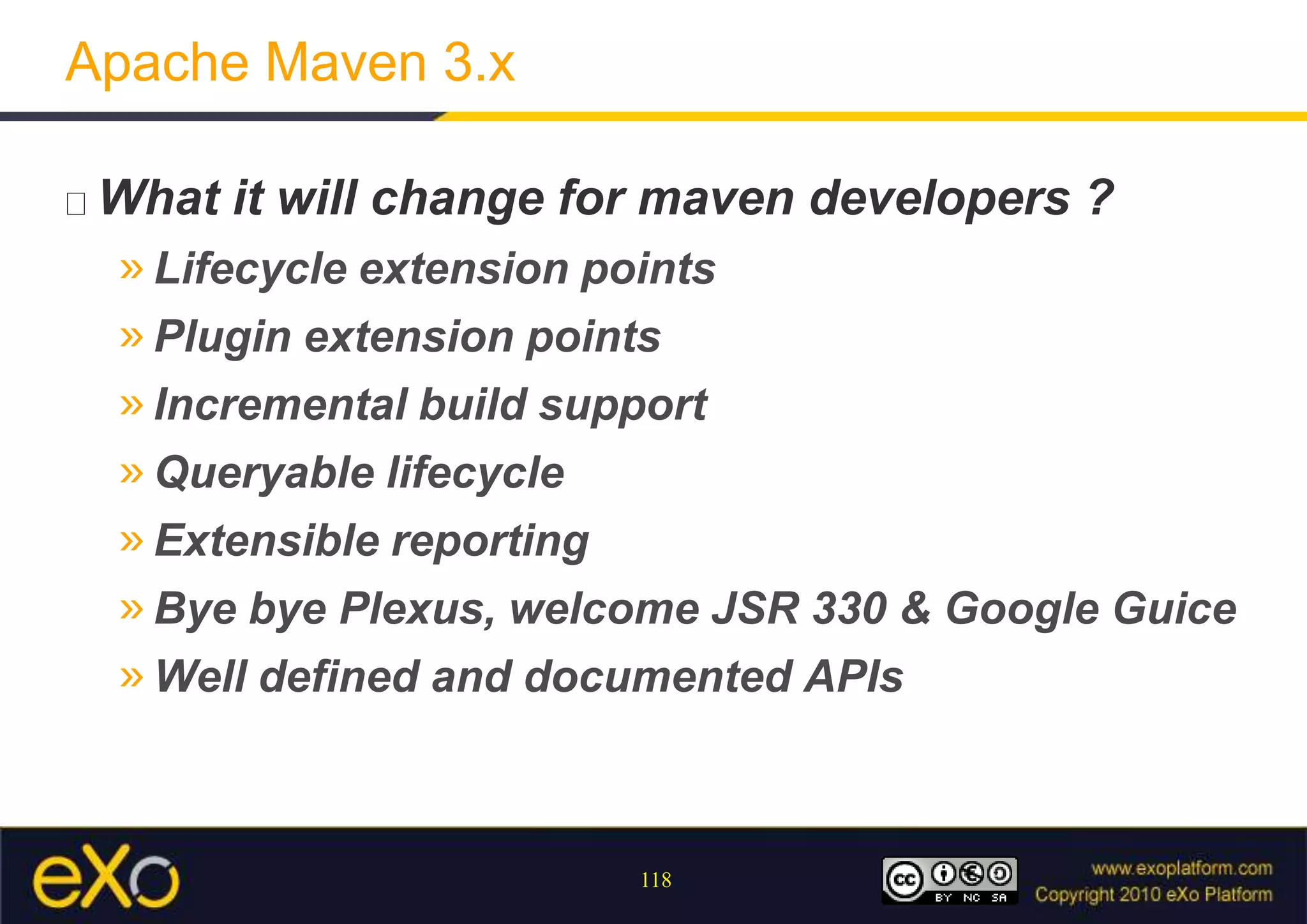 Apache Maven 3.x

□ What it will change for maven developers ?

» Lifecycle extension points

» Plugin extension points

» Incremental build support

» Queryable lifecycle

» Extensible reporting

» Bye bye Plexus, welcome JSR 330 & Google Guice

» Well defined and documented APIs

eXo

118

cc BY NC SA

www.exoplatform.com
Copyright 2010 eXo Platform